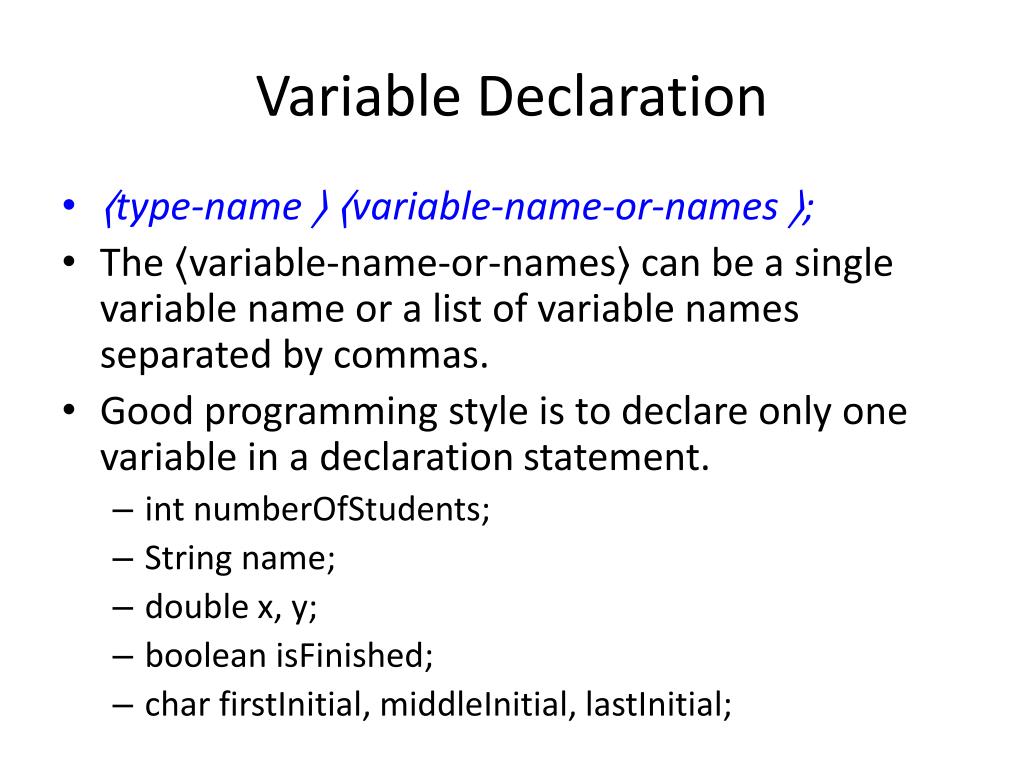 Variable Declaration

• ⟨type-name ⟩ ⟨variable-name-or-names ⟩;
• The ⟨variable-name-or-names⟩ can be a single variable name or a list of variable names separated by commas.
• Good programming style is to declare only one variable in a declaration statement.
– int numberOfStudents;
– String name;
– double x, y;
– boolean isFinished;
– char firstInitial, middleInitial, lastInitial;